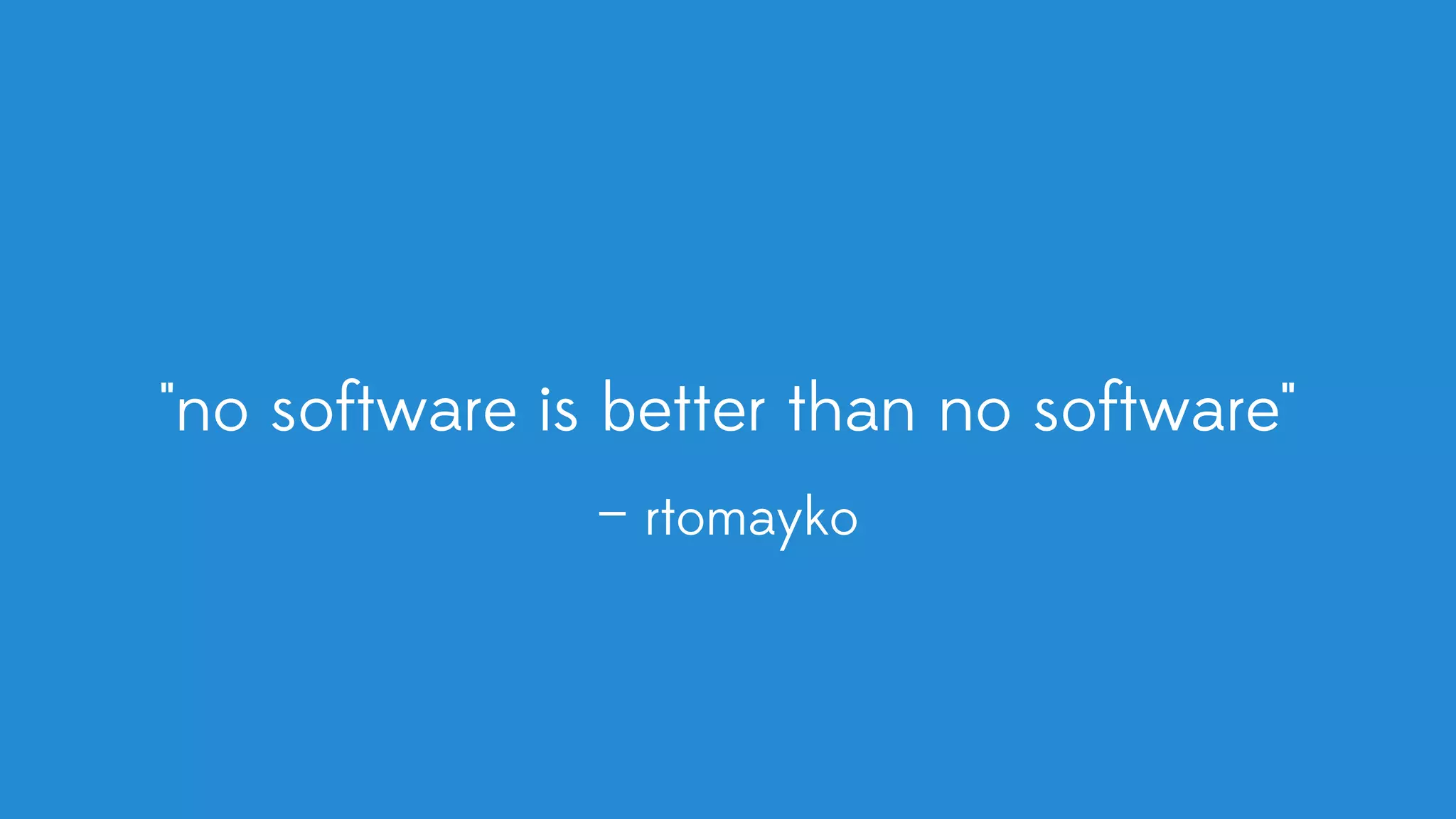 "no software is better than no software"

– rtomayko